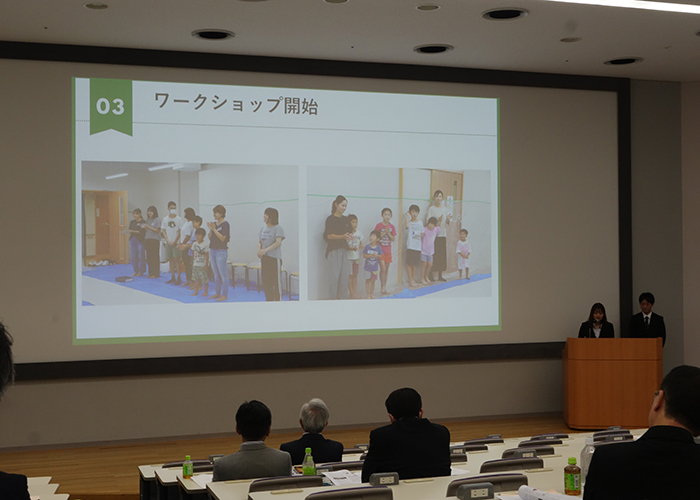 03 ワークショップ開始